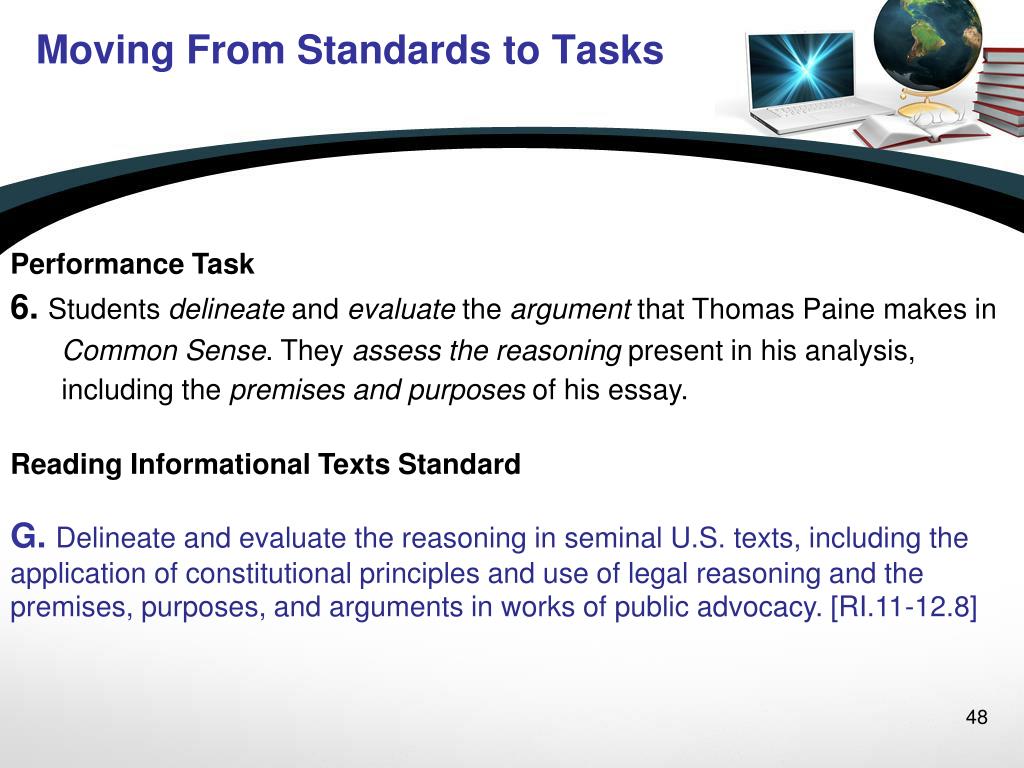 Moving From Standards to Tasks

Performance Task

6. Students delineate and evaluate the argument that Thomas Paine makes in Common Sense. They assess the reasoning present in his analysis, including the premises and purposes of his essay.

Reading Informational Texts Standard

G. Delineate and evaluate the reasoning in seminal U.S. texts, including the application of constitutional principles and use of legal reasoning and the premises, purposes, and arguments in works of public advocacy. [RI.11-12.8]

48